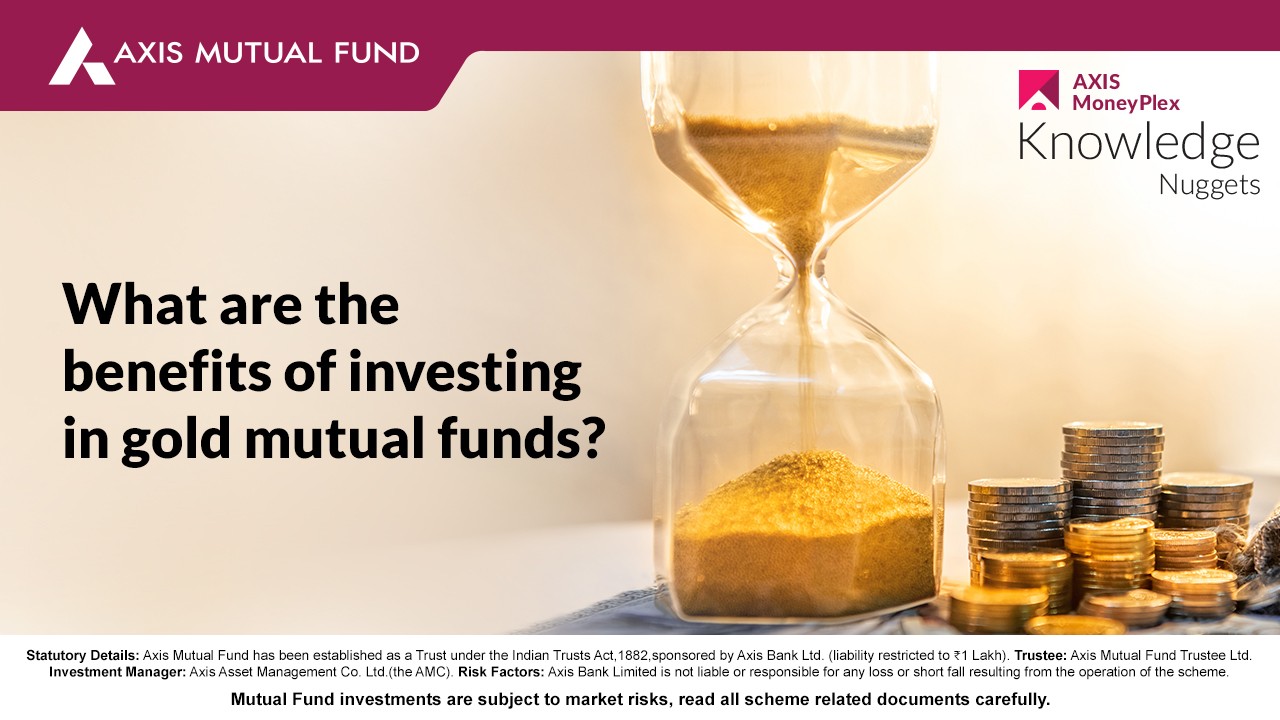 AXIS MUTUAL FUND

AXIS MoneyPlex
Knowledge
Nuggets

What are the benefits of investing in gold mutual funds?

Statutory Details: Axis Mutual Fund has been established as a Trust under the Indian Trusts Act,1882,sponsored by Axis Bank Ltd. (liability restricted to ₹1 Lakh). Trustee: Axis Mutual Fund Trustee Ltd. Investment Manager: Axis Asset Management Co. Ltd.(the AMC). Risk Factors: Axis Bank Limited is not liable or responsible for any loss or short fall resulting from the operation of the scheme.

Mutual Fund investments are subject to market risks, read all scheme related documents carefully.